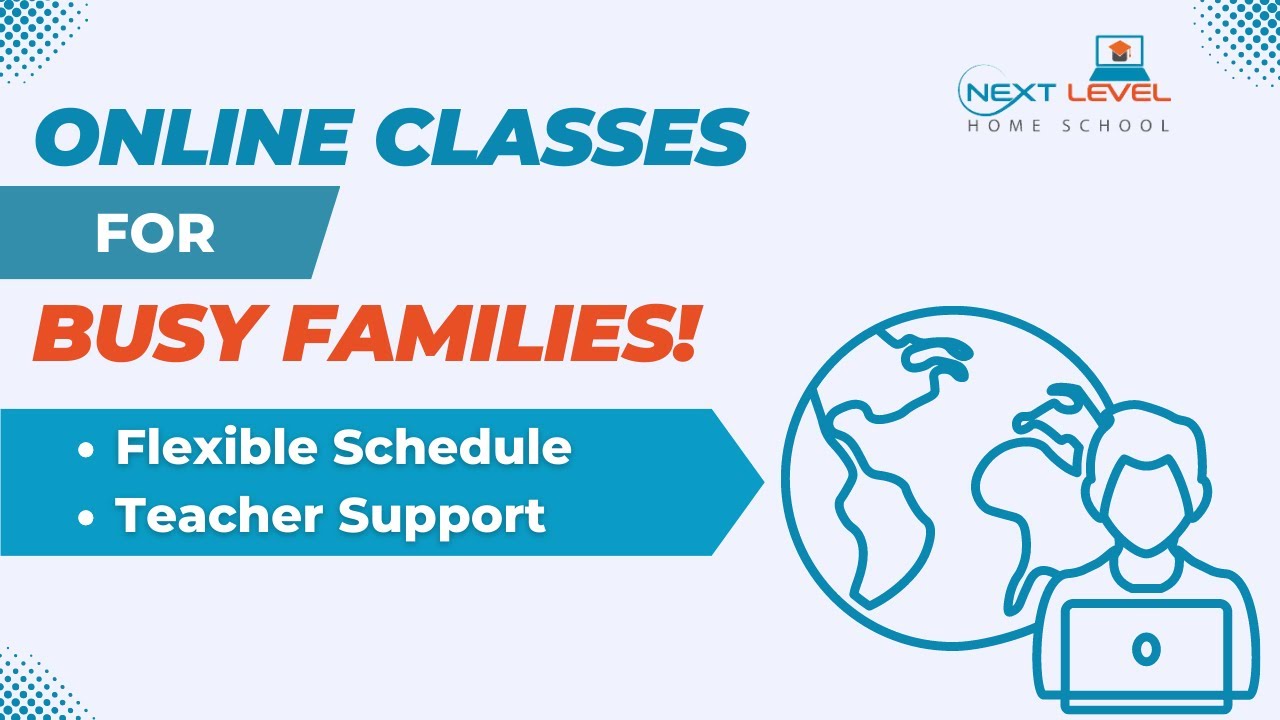 NEXT LEVEL
HOME SCHOOL

ONLINE CLASSES
FOR
BUSY FAMILIES!

• Flexible Schedule
• Teacher Support